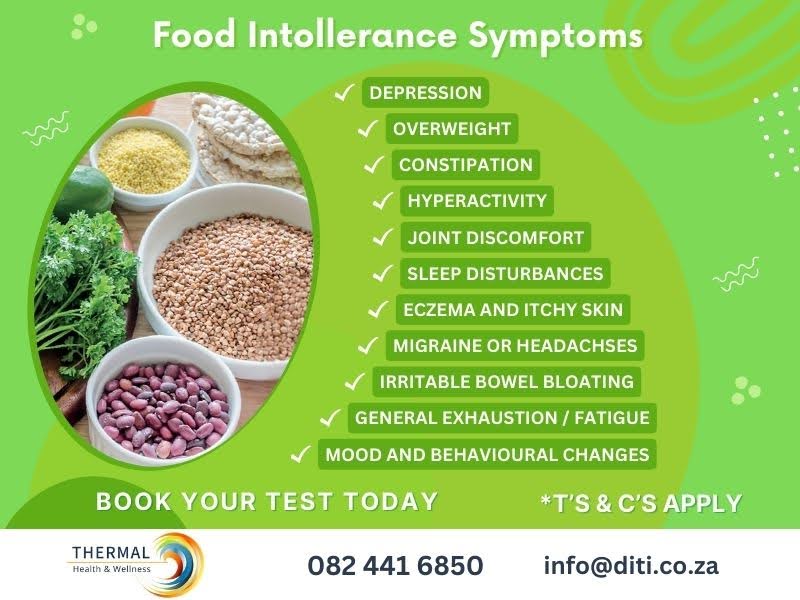 Food Intollerance Symptoms

✓ DEPRESSION
✓ OVERWEIGHT
✓ CONSTIPATION
✓ HYPERACTIVITY
✓ JOINT DISCOMFORT
✓ SLEEP DISTURBANCES
✓ ECZEMA AND ITCHY SKIN
✓ MIGRAINE OR HEADACHSES
✓ IRRITABLE BOWEL BLOATING
✓ GENERAL EXHAUSTION / FATIGUE
✓ MOOD AND BEHAVIOURAL CHANGES

BOOK YOUR TEST TODAY

*T'S & C'S APPLY

THERMAL
Health & Wellness

082 441 6850

info@diti.co.za